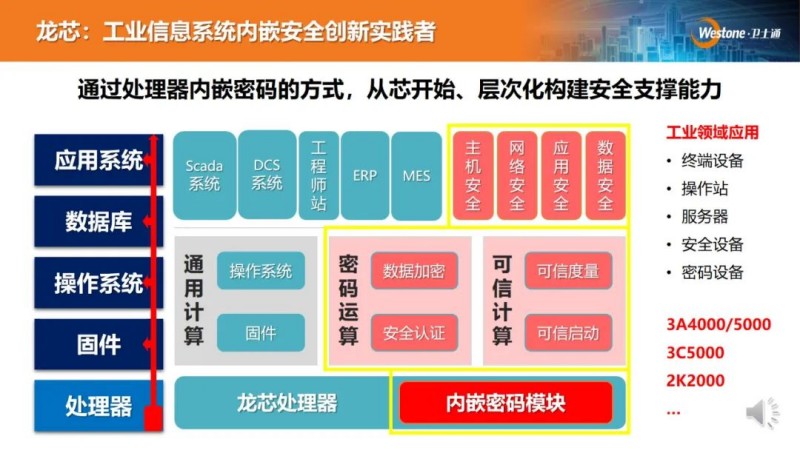 龙芯：工业信息系统内嵌安全创新实践者

Westone·卫士通

通过处理器内嵌密码的方式，从芯开始、层次化构建安全支撑能力

应用系统

数据库

操作系统

固件

处理器

Scada系统

DCS系统

工程师站

ERP

MES

主机安全

网络安全

应用安全

数据安全

通用计算

操作系统

固件

密码运算

数据加密

安全认证

可信计算

可信度量

可信启动

龙芯处理器

内嵌密码模块

工业领域应用

• 终端设备

• 操作站

• 服务器

• 安全设备

• 密码设备

3A4000/5000

3C5000

2K2000

...